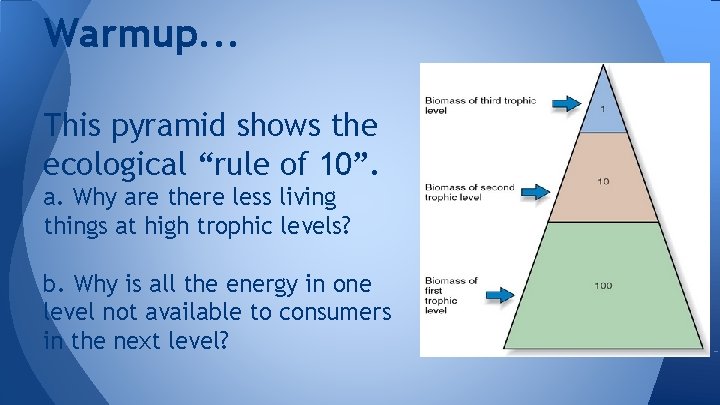 Warmup...

This pyramid shows the ecological “rule of 10”.

a. Why are there less living things at high trophic levels?

b. Why is all the energy in one level not available to consumers in the next level?

Biomass of third trophic level

1

Biomass of second trophic level

10

Biomass of first trophic level

100